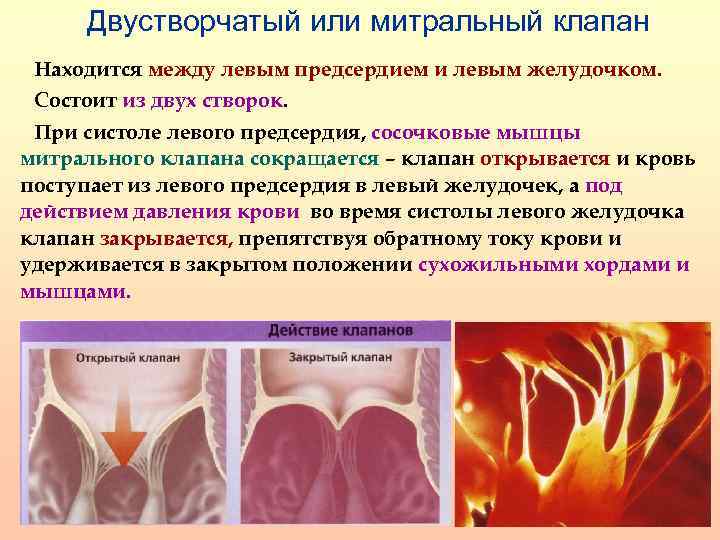 Двустворчатый или митральный клапан

Находится между левым предсердием и левым желудочком.

Состоит из двух створок.

При систоле левого предсердия, сосочковые мышцы митрального клапана сокращается – клапан открывается и кровь поступает из левого предсердия в левый желудочек, а под действием давления крови во время систолы левого желудочка клапан закрывается, препятствуя обратному току крови и удерживается в закрытом положении сухожильными хордами и мышцами.

Действие клапанов

Открытый клапан

Закрытый клапан